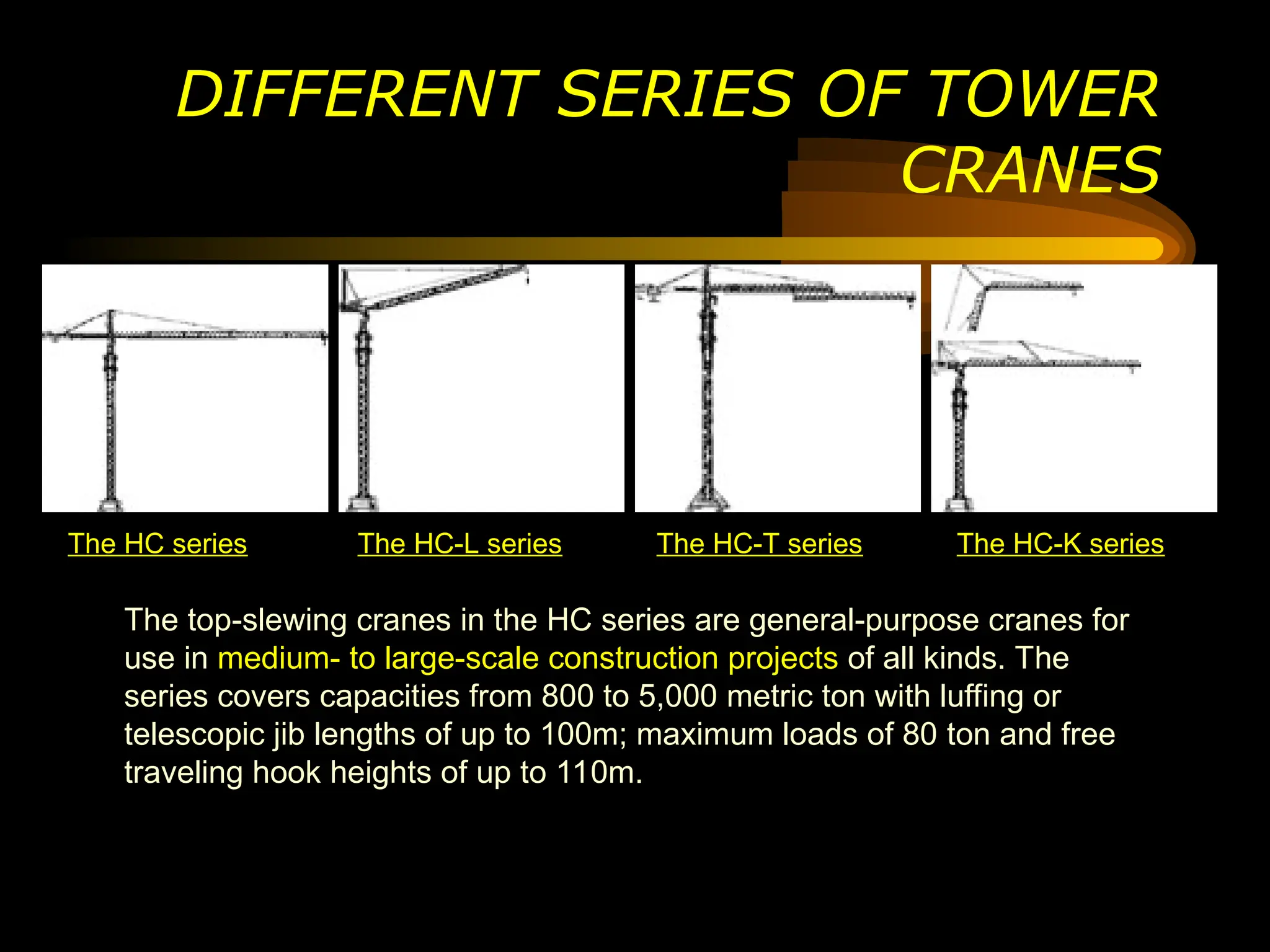 DIFFERENT SERIES OF TOWER CRANES

The HC series

The HC-L series

The HC-T series

The HC-K series

The top-slewing cranes in the HC series are general-purpose cranes for use in medium- to large-scale construction projects of all kinds. The series covers capacities from 800 to 5,000 metric ton with luffing or telescopic jib lengths of up to 100m; maximum loads of 80 ton and free traveling hook heights of up to 110m.